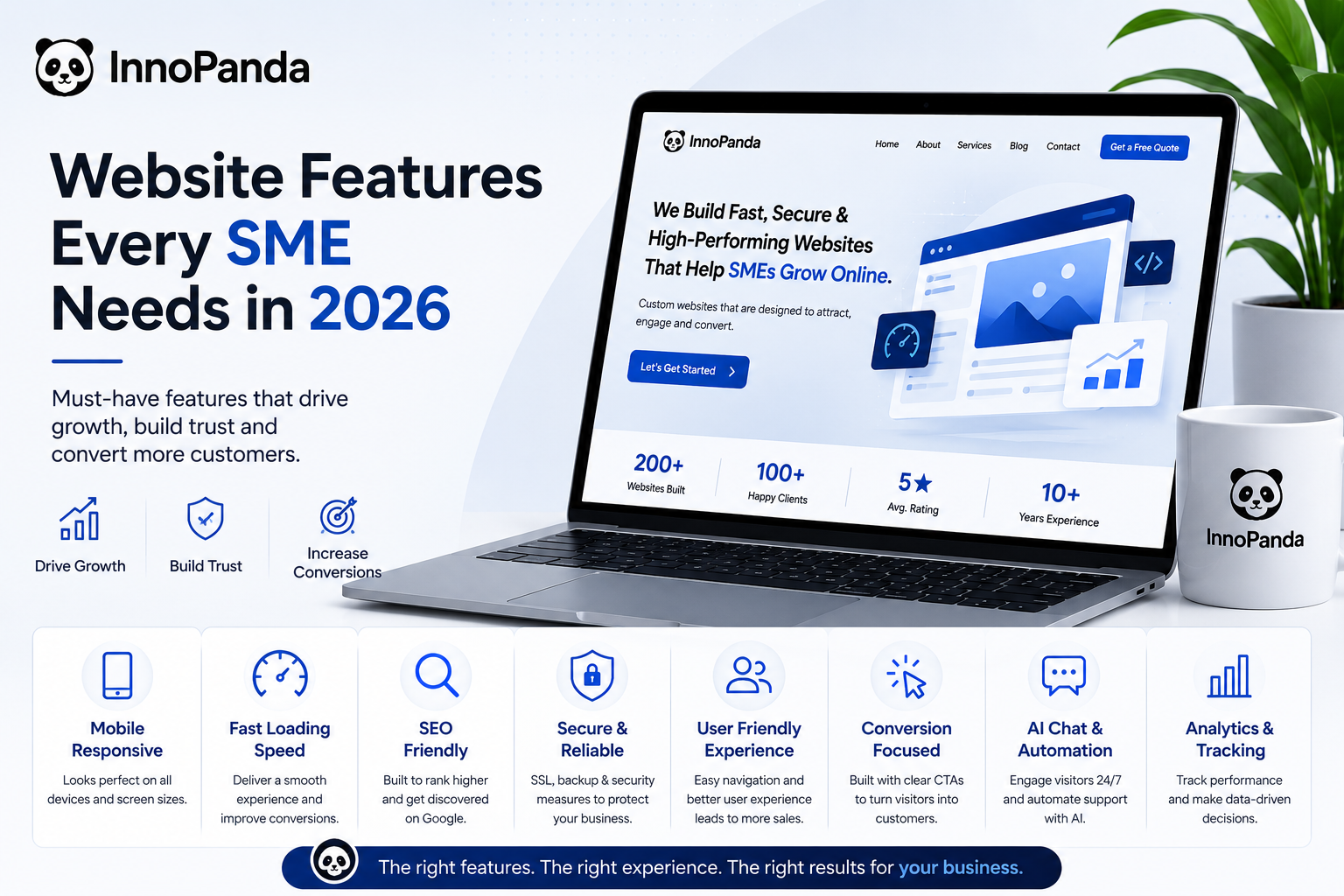 InnoPanda

Website Features Every SME Needs in 2026

Must-have features that drive growth, build trust and convert more customers.

Drive Growth

Build Trust

Increase Conversions

InnoPanda

Home About Services Blog Contact Get a Free Quote

We Build Fast, Secure & High-Performing Websites That Help SMEs Grow Online.

Custom websites that are designed to attract, engage and convert.

Let's Get Started

200+ Websites Built

100+ Happy Clients

5★ Avg. Rating

10+ Years Experience

InnoPanda

Mobile Responsive
Looks perfect on all devices and screen sizes.

Fast Loading Speed
Deliver a smooth experience and improve conversions.

SEO Friendly
Built to rank higher and get discovered on Google.

Secure & Reliable
SSL, backup & security measures to protect your business.

User Friendly Experience
Easy navigation and better user experience leads to more sales.

Conversion Focused
Built with clear CTAs to turn visitors into customers.

AI Chat & Automation
Engage visitors 24/7 and automate support with AI.

Analytics & Tracking
Track performance and make data-driven decisions.

The right features. The right experience. The right results for your business.